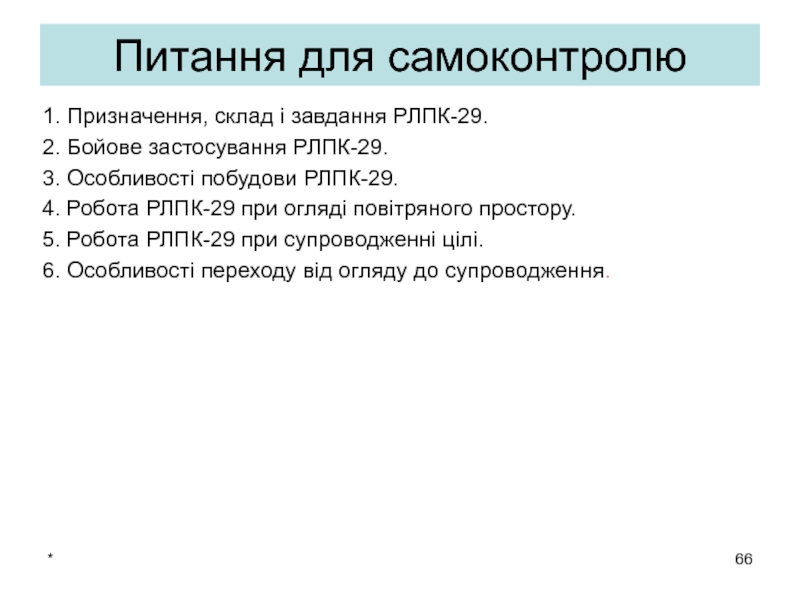 Питання для самоконтролю

1. Призначення, склад і завдання РЛПК-29.

2. Бойове застосування РЛПК-29.

3. Особливості побудови РЛПК-29.

4. Робота РЛПК-29 при огляді повітряного простору.

5. Робота РЛПК-29 при супроводженні цілі.

6. Особливості переходу від огляду до супроводження.

*

66